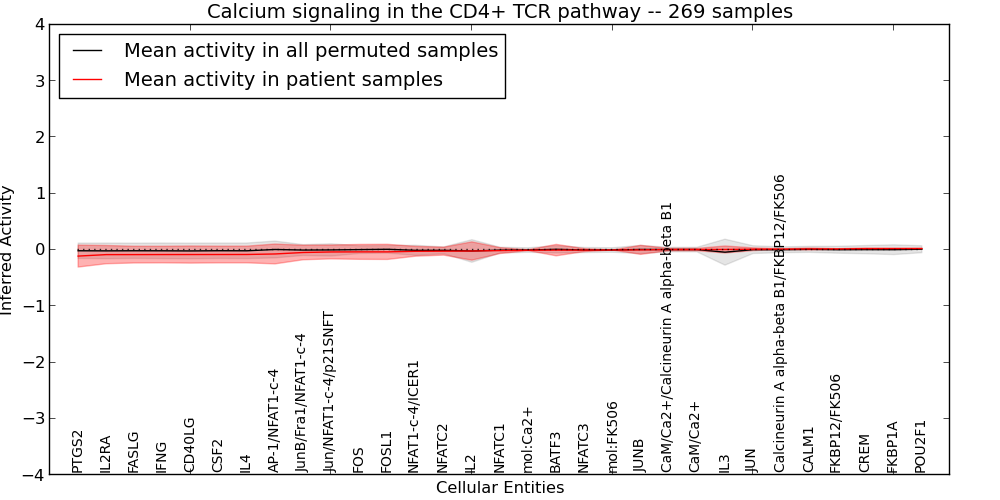 Calcium signaling in the CD4+ TCR pathway -- 269 samples

Mean activity in all permuted samples
Mean activity in patient samples

Inferred Activity

4
3
2
1
0
−1
−2
−3
−4

PTGS2
IL2RA
FASLG
IFNG
CD40LG
CSF2
IL4
AP-1/NFAT1-c-4
JunB/Fra1/NFAT1-c-4
Jun/NFAT1-c-4/p21SNFT
FOS
FOSL1
NFAT1-c-4/ICER1
NFATC2
IL2
NFATC1
mol:Ca2+
BATF3
NFATC3
mol:FK506
JUNB
CaM/Ca2+/Calcineurin A alpha-beta B1
CaM/Ca2+
IL3
JUN
Calcineurin A alpha-beta B1/FKBP12/FK506
CALM1
FKBP12/FK506
CREM
FKBP1A
POU2F1

Cellular Entities